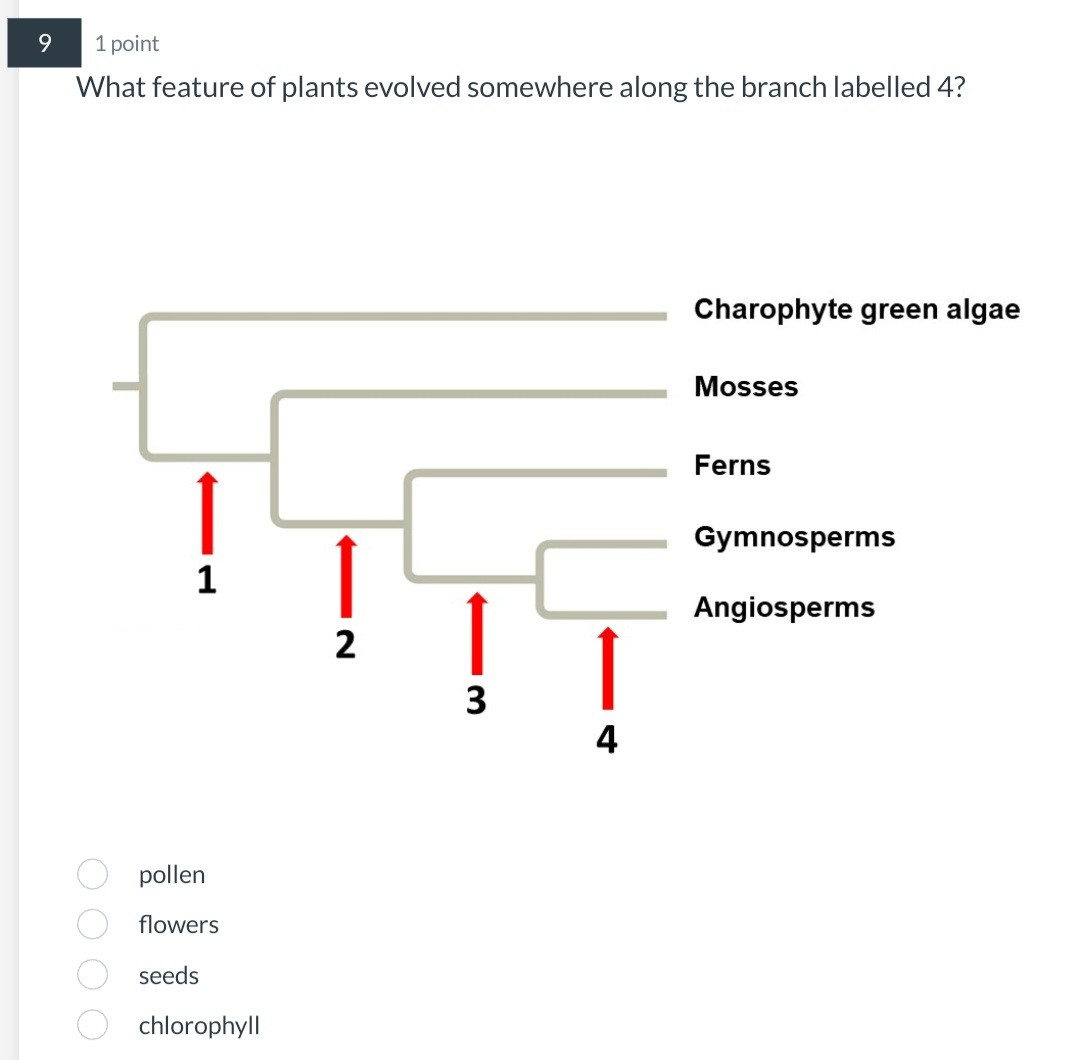 9

1 point

What feature of plants evolved somewhere along the branch labelled 4?

Charophyte green algae
Mosses
Ferns
Gymnosperms
Angiosperms

1
2
3
4

pollen
flowers
seeds
chlorophyll